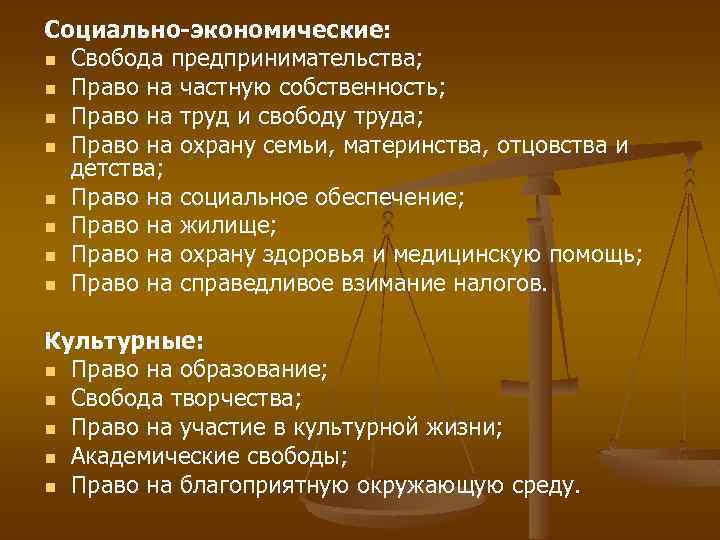 Социально-экономические:
- Свобода предпринимательства;
- Право на частную собственность;
- Право на труд и свободу труда;
- Право на охрану семьи, материнства, отцовства и детства;
- Право на социальное обеспечение;
- Право на жилище;
- Право на охрану здоровья и медицинскую помощь;
- Право на справедливое взимание налогов.

Культурные:
- Право на образование;
- Свобода творчества;
- Право на участие в культурной жизни;
- Академические свободы;
- Право на благоприятную окружающую среду.